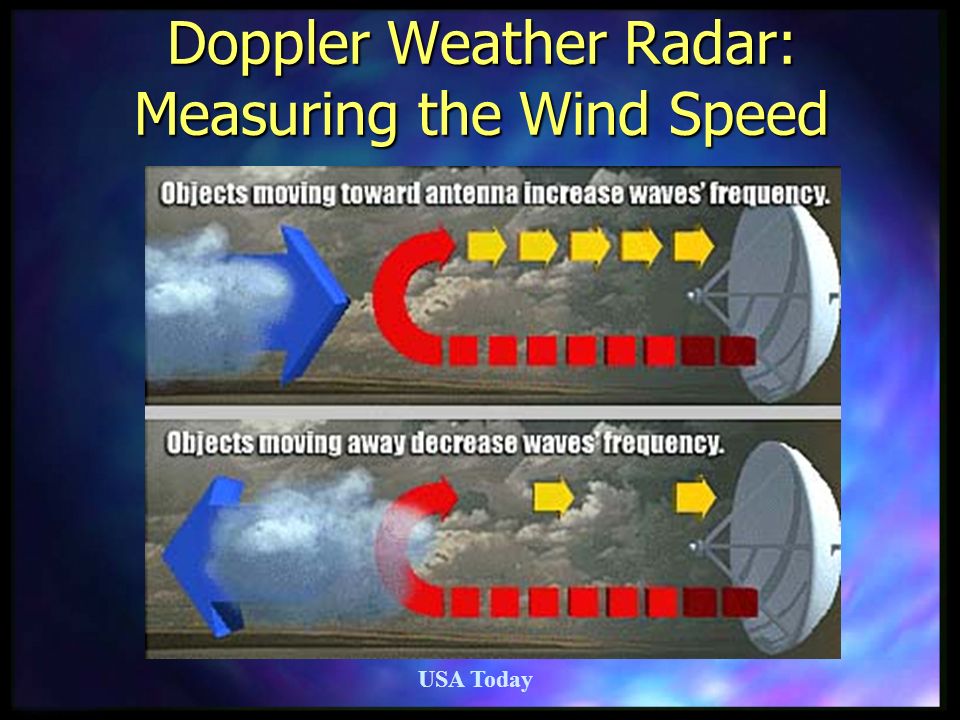 Doppler Weather Radar: Measuring the Wind Speed

Objects moving toward antenna increase waves' frequency.

Objects moving away decrease waves' frequency.

USA Today